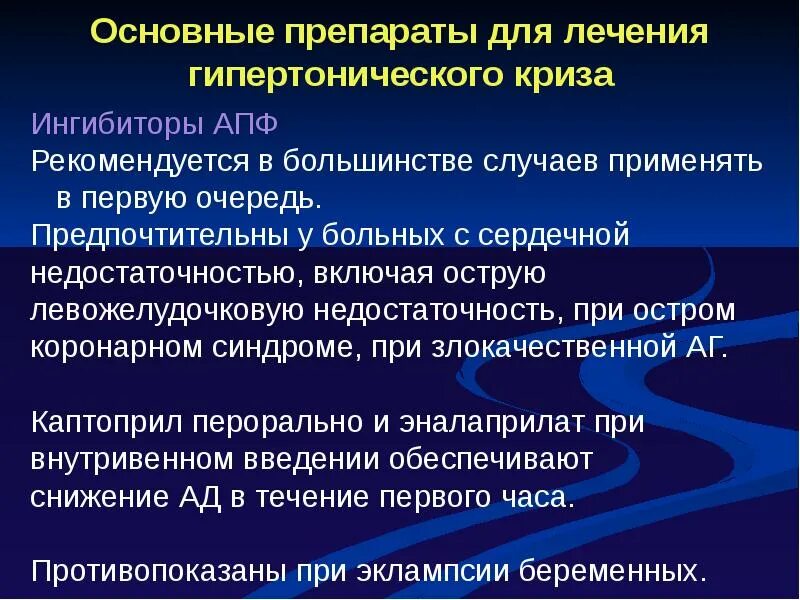 Основные препараты для лечения гипертонического криза

Ингибиторы АПФ

Рекомендуется в большинстве случаев применять в первую очередь.

Предпочтительны у больных с сердечной недостаточностью, включая острую левожелудочковую недостаточность, при остром коронарном синдроме, при злокачественной АГ.

Каптоприл перорально и эналаприлат при внутривенном введении обеспечивают снижение АД в течение первого часа.

Противопоказаны при эклампсии беременных.